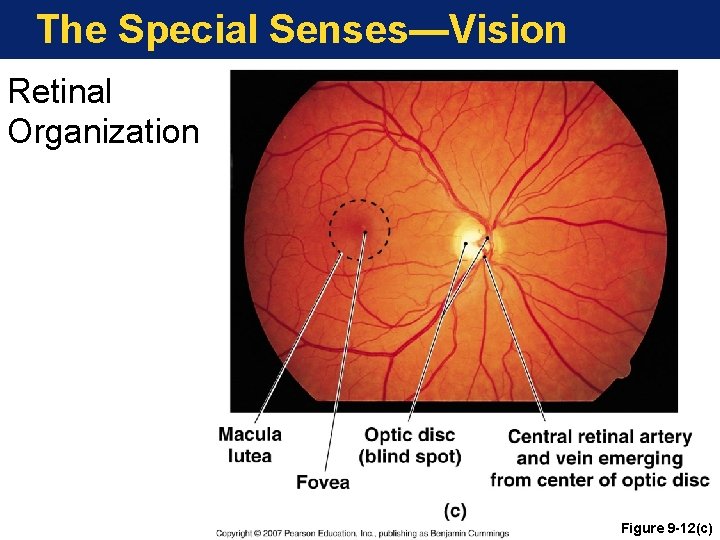 The Special Senses—Vision

Retinal Organization

Macula lutea

Fovea

Optic disc (blind spot)

Central retinal artery and vein emerging from center of optic disc

(c)

Copyright © 2007 Pearson Education, Inc., publishing as Benjamin Cummings

Figure 9-12(c)